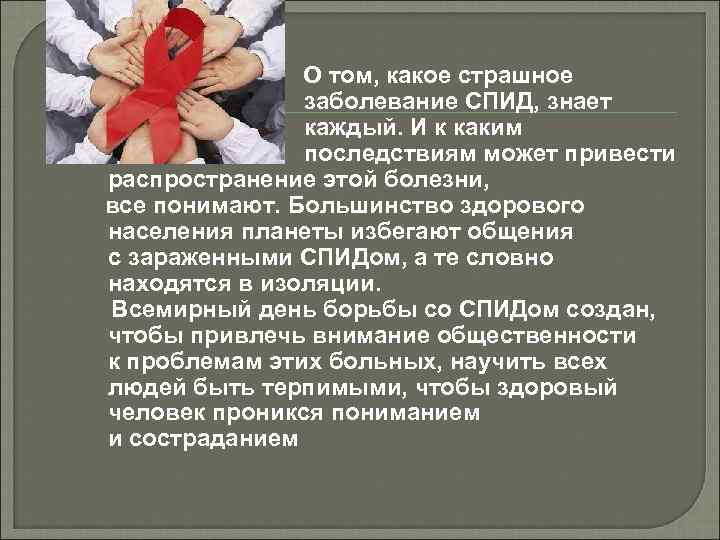 О том, какое страшное заболевание СПИД, знает каждый. И к каким последствиям может привести распространение этой болезни, все понимают. Большинство здорового населения планеты избегают общения с зараженными СПИДом, а те словно находятся в изоляции.

Всемирный день борьбы со СПИДом создан, чтобы привлечь внимание общественности к проблемам этих больных, научить всех людей быть терпимыми, чтобы здоровый человек проникся пониманием и состраданием